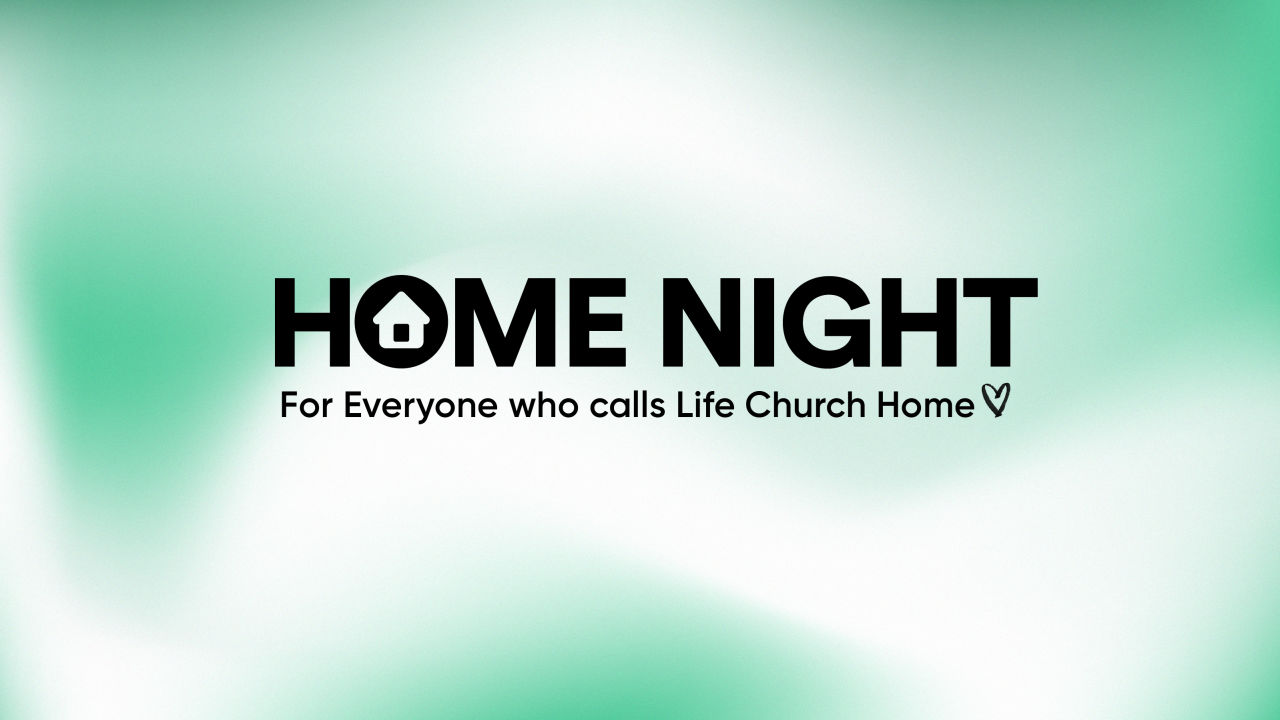 HOME NIGHT

For Everyone who calls Life Church Home